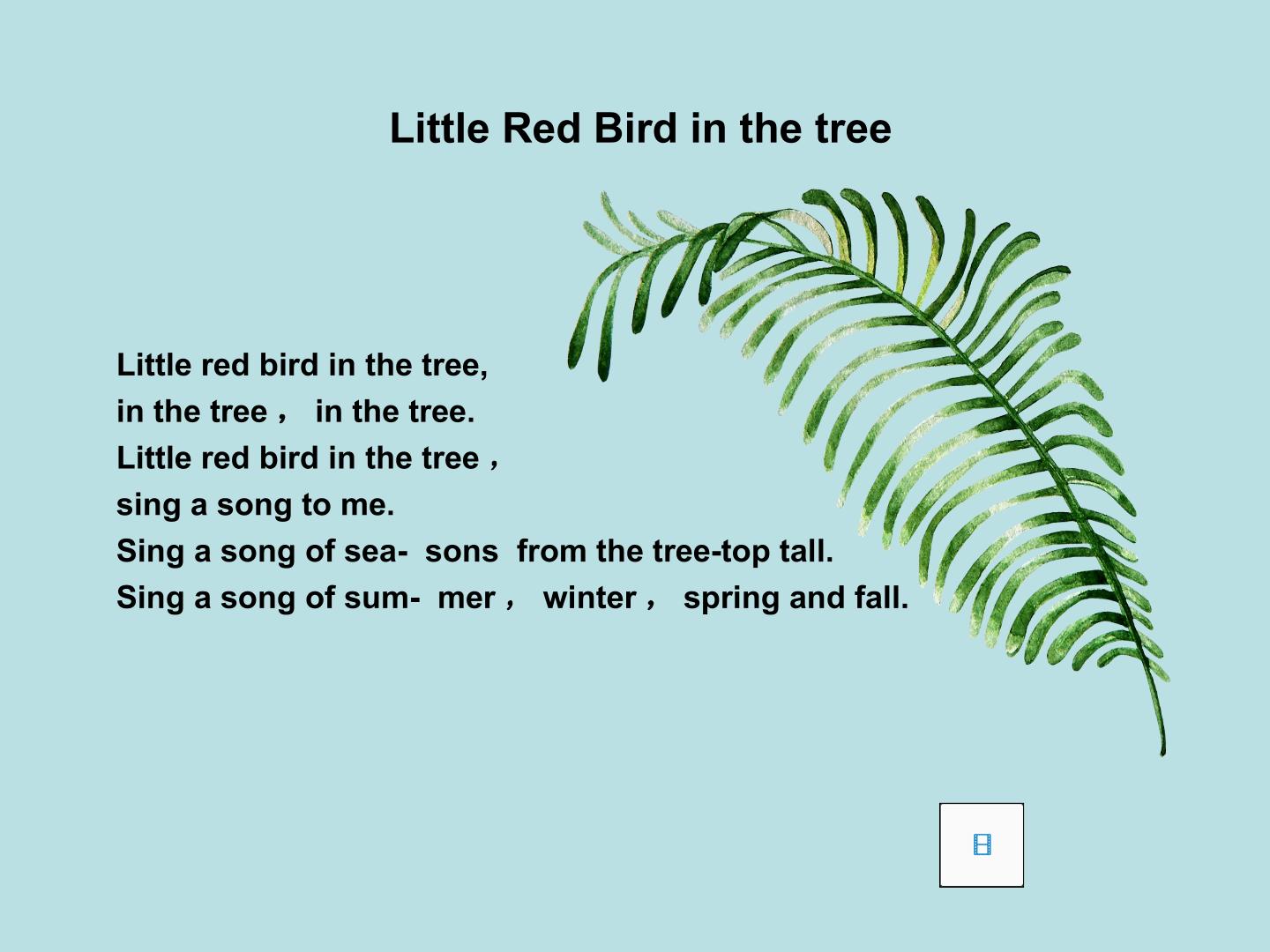 Little Red Bird in the tree

Little red bird in the tree,
in the tree， in the tree.
Little red bird in the tree，
sing a song to me.
Sing a song of sea- sons from the tree-top tall.
Sing a song of sum- mer， winter， spring and fall.